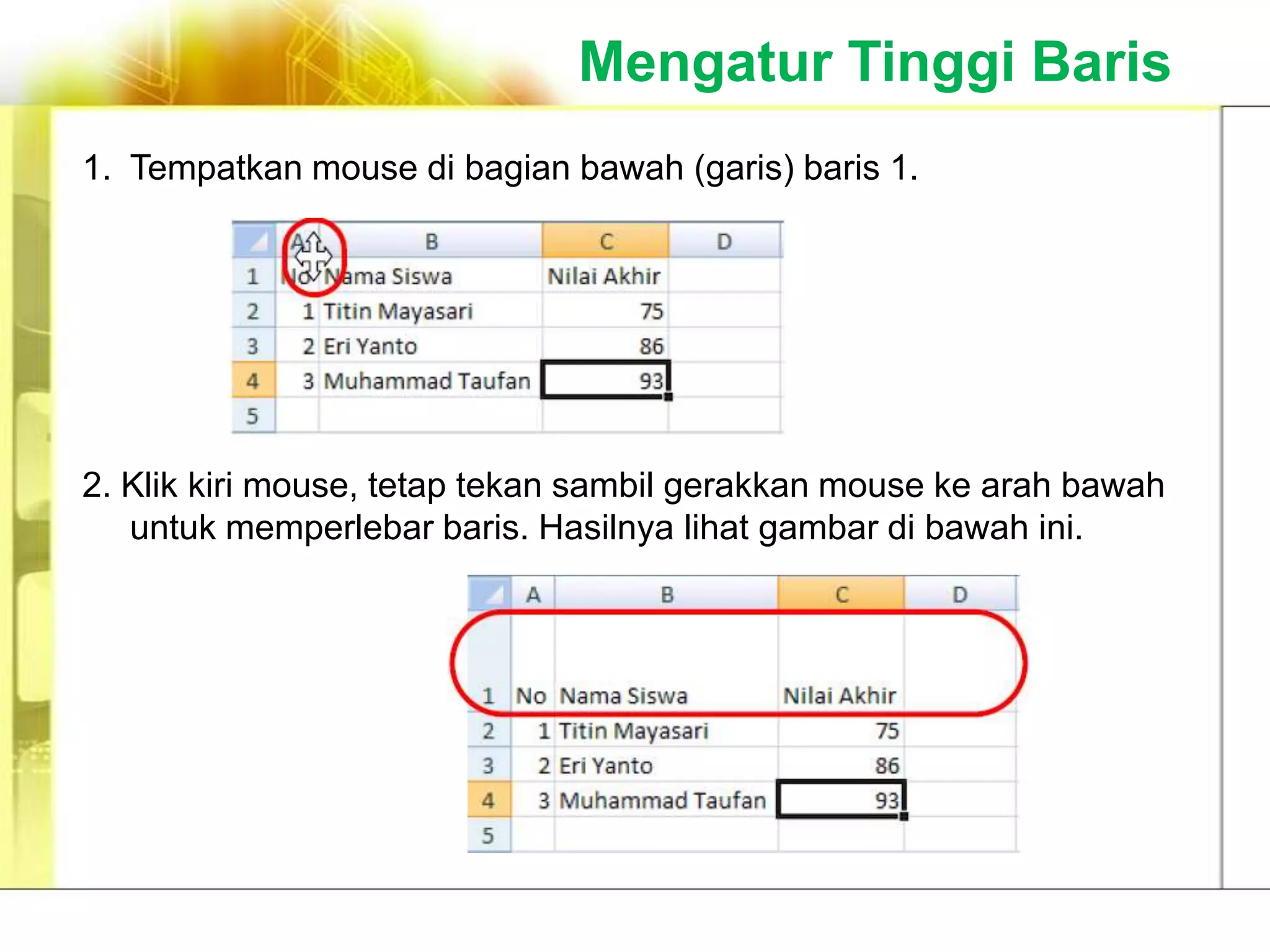 Mengatur Tinggi Baris

1. Tempatkan mouse di bagian bawah (garis) baris 1.

| | A | B | C | D |
|---|---|---|---|---|
| 1 | No | Nama Siswa | Nilai Akhir | |
| 2 | 1 | Titin Mayasari | 75 | |
| 3 | 2 | Eri Yanto | 86 | |
| 4 | 3 | Muhammad Taufan | 93 | |
| 5 | | | | |

2. Klik kiri mouse, tetap tekan sambil gerakkan mouse ke arah bawah untuk memperlebar baris. Hasilnya lihat gambar di bawah ini.

| | A | B | C | D |
|---|---|---|---|---|
| 1 | No | Nama Siswa | Nilai Akhir | |
| 2 | 1 | Titin Mayasari | 75 | |
| 3 | 2 | Eri Yanto | 86 | |
| 4 | 3 | Muhammad Taufan | 93 | |
| 5 | | | | |